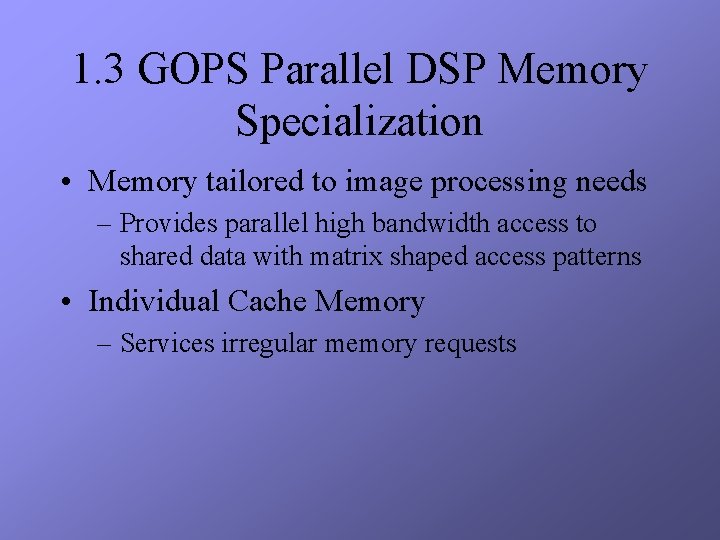 1.3 GOPS Parallel DSP Memory Specialization

• Memory tailored to image processing needs
– Provides parallel high bandwidth access to shared data with matrix shaped access patterns

• Individual Cache Memory
– Services irregular memory requests